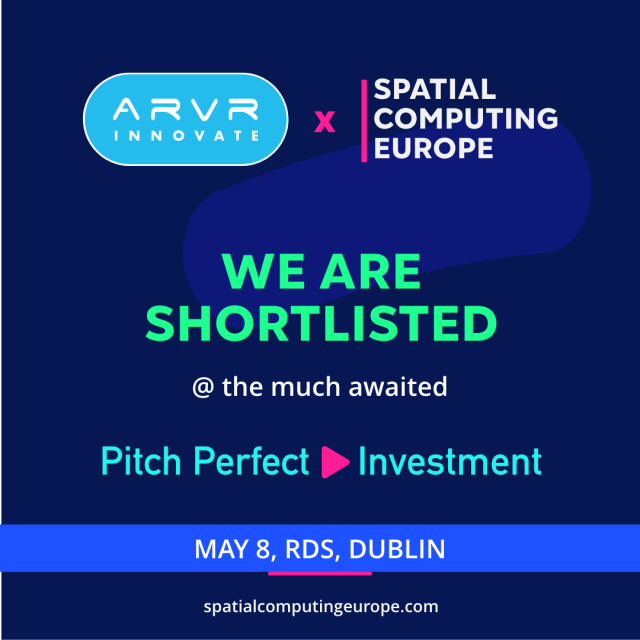 ARVR
INNOVATE

x

SPATIAL
COMPUTING
EUROPE

WE ARE
SHORTLISTED

@ the much awaited

Pitch Perfect Investment

MAY 8, RDS, DUBLIN

spatialcomputingeurope.com